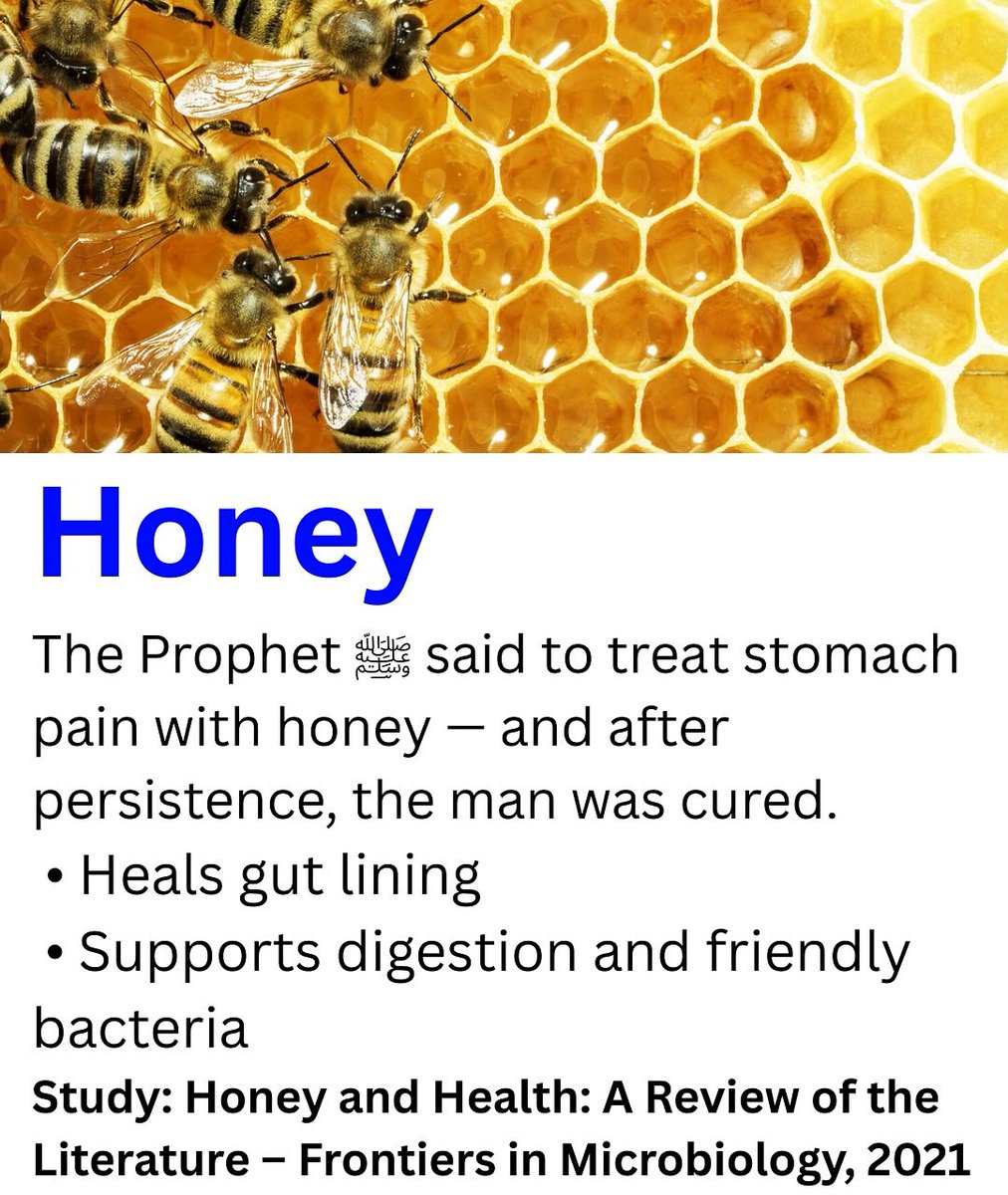 Honey

The Prophet ﷺ said to treat stomach pain with honey — and after persistence, the man was cured.

• Heals gut lining

• Supports digestion and friendly bacteria

Study: Honey and Health: A Review of the Literature – Frontiers in Microbiology, 2021